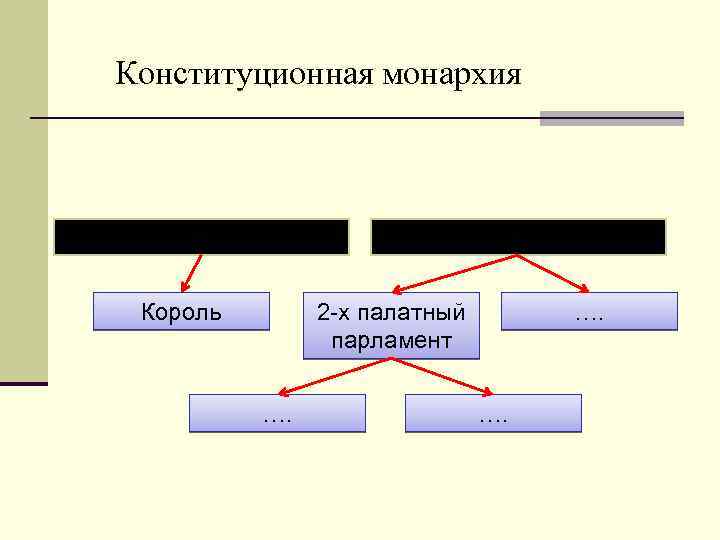 Конституционная монархия

Король

2-х палатный парламент

….

….

….